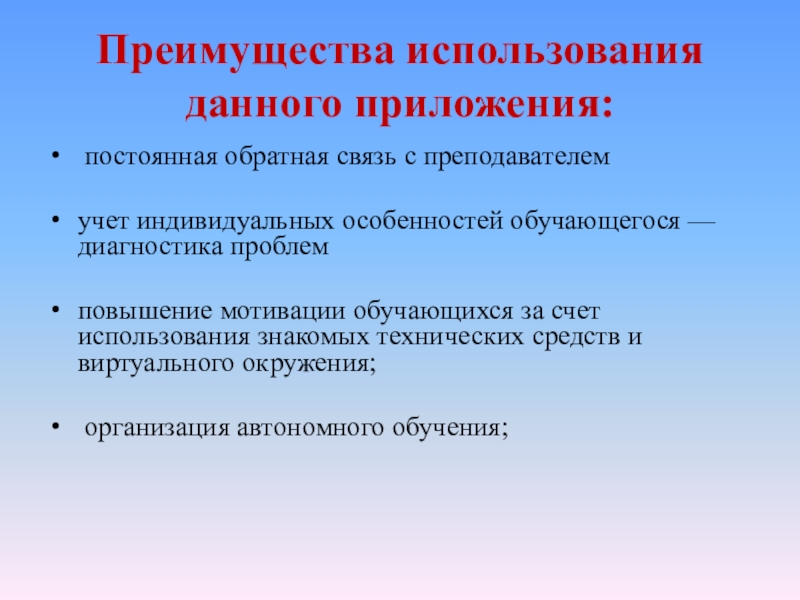 Преимущества использования данного приложения:

• постоянная обратная связь с преподавателем

• учет индивидуальных особенностей обучающегося — диагностика проблем

• повышение мотивации обучающихся за счет использования знакомых технических средств и виртуального окружения;

• организация автономного обучения;